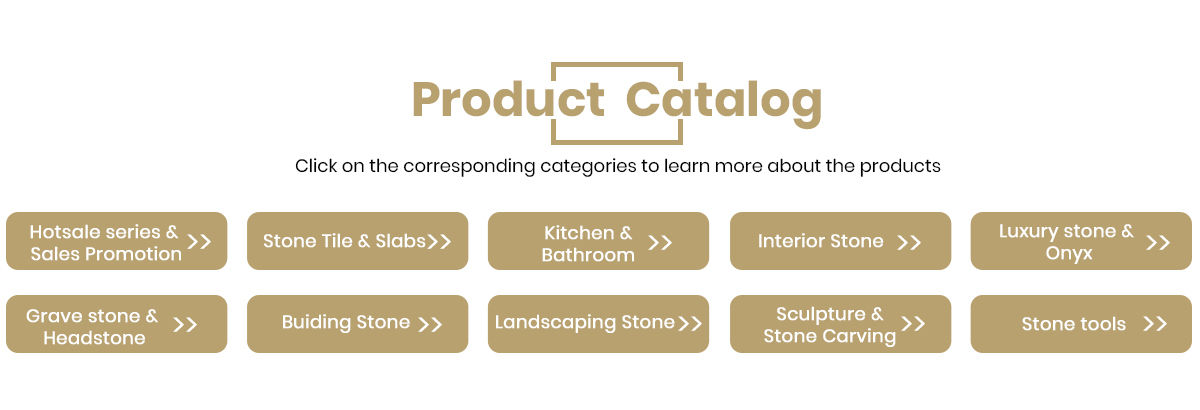 Product Catalog

Click on the corresponding categories to learn more about the products

Hotsale series & Sales Promotion >>

Stone Tile & Slabs>>

Kitchen & Bathroom >>

Interior Stone >>

Luxury stone & Onyx >>

Grave stone & Headstone >>

Buiding Stone >>

Landscaping Stone>>

Sculpture & Stone Carving >>

Stone tools >>